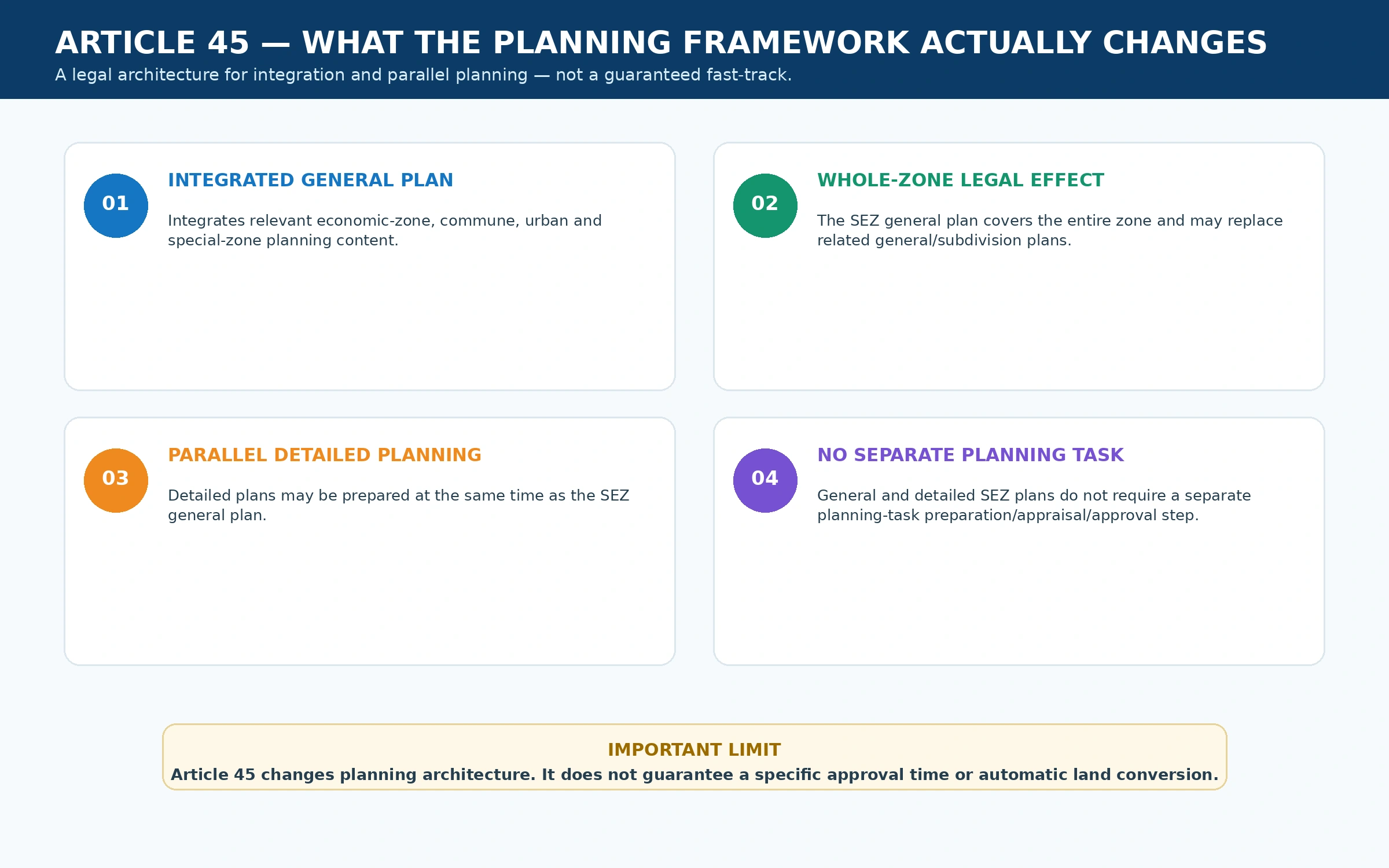 ARTICLE 45 — WHAT THE PLANNING FRAMEWORK ACTUALLY CHANGES

A legal architecture for integration and parallel planning — not a guaranteed fast-track.

01

INTEGRATED GENERAL PLAN

Integrates relevant economic-zone, commune, urban and special-zone planning content.

02

WHOLE-ZONE LEGAL EFFECT

The SEZ general plan covers the entire zone and may replace related general/subdivision plans.

03

PARALLEL DETAILED PLANNING

Detailed plans may be prepared at the same time as the SEZ general plan.

04

NO SEPARATE PLANNING TASK

General and detailed SEZ plans do not require a separate planning-task preparation/appraisal/approval step.

IMPORTANT LIMIT

Article 45 changes planning architecture. It does not guarantee a specific approval time or automatic land conversion.